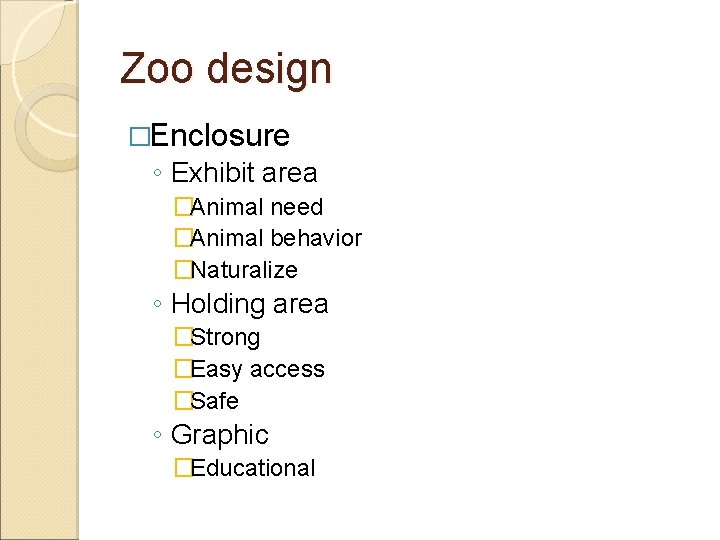 Zoo design

□Enclosure
◦ Exhibit area
□Animal need
□Animal behavior
□Naturalize
◦ Holding area
□Strong
□Easy access
□Safe
◦ Graphic
□Educational